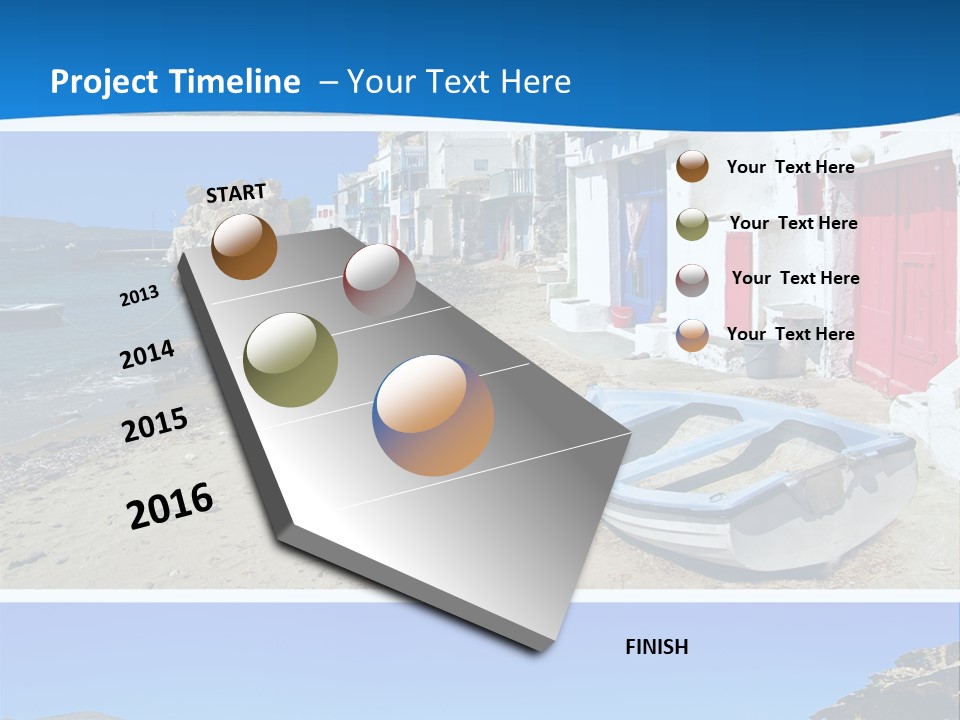 Project Timeline – Your Text Here

START

2013

2014

2015

2016

Your Text Here

Your Text Here

Your Text Here

Your Text Here

FINISH